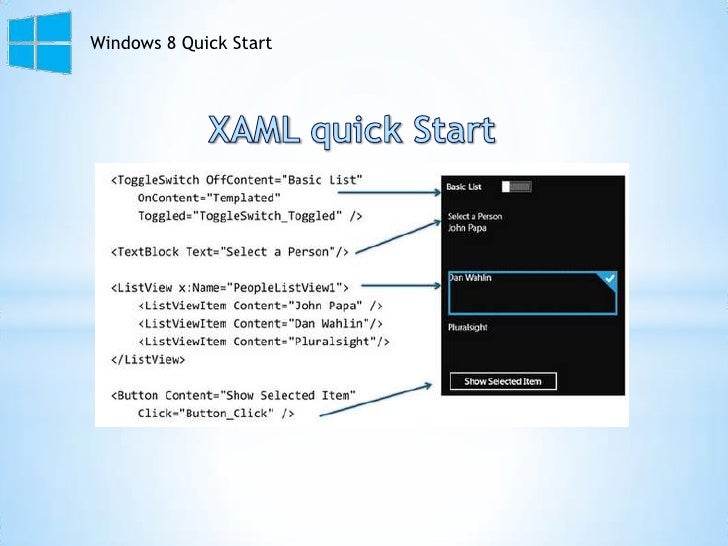 Windows 8 Quick Start

XAML quick Start

<ToggleSwitch OffContent="Basic List"
OnContent="Templated"
Toggled="ToggleSwitch_Toggled" />

<TextBlock Text="Select a Person"/>

<ListView x:Name="PeopleListView1">
<ListViewItem Content="John Papa" />
<ListViewItem Content="Dan Wahlin"/>
<ListViewItem Content="Pluralsight"/>
</ListView>

<Button Content="Show Selected Item"
Click="Button_Click" />

Basic List

Select a Person
John Papa

Dan Wahlin

Pluralsight

Show Selected Item